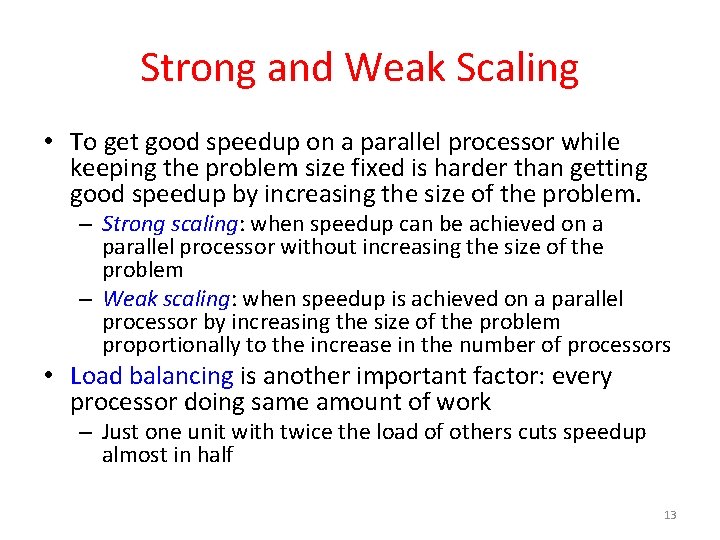 Strong and Weak Scaling

• To get good speedup on a parallel processor while keeping the problem size fixed is harder than getting good speedup by increasing the size of the problem.

– Strong scaling: when speedup can be achieved on a parallel processor without increasing the size of the problem

– Weak scaling: when speedup is achieved on a parallel processor by increasing the size of the problem proportionally to the increase in the number of processors

• Load balancing is another important factor: every processor doing same amount of work

– Just one unit with twice the load of others cuts speedup almost in half

13